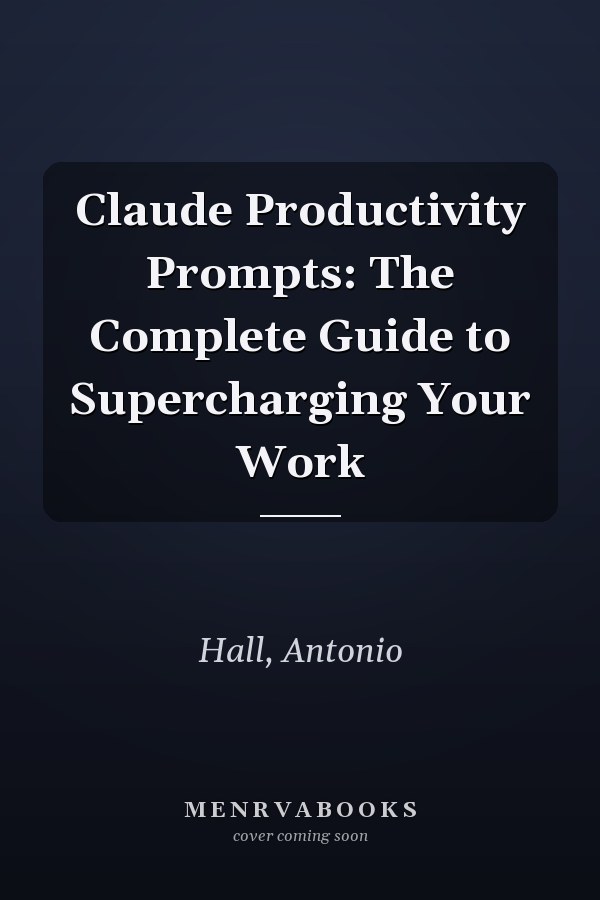 Claude Productivity Prompts: The Complete Guide to Supercharging Your Work

Hall, Antonio

MENRVABOOKS
cover coming soon